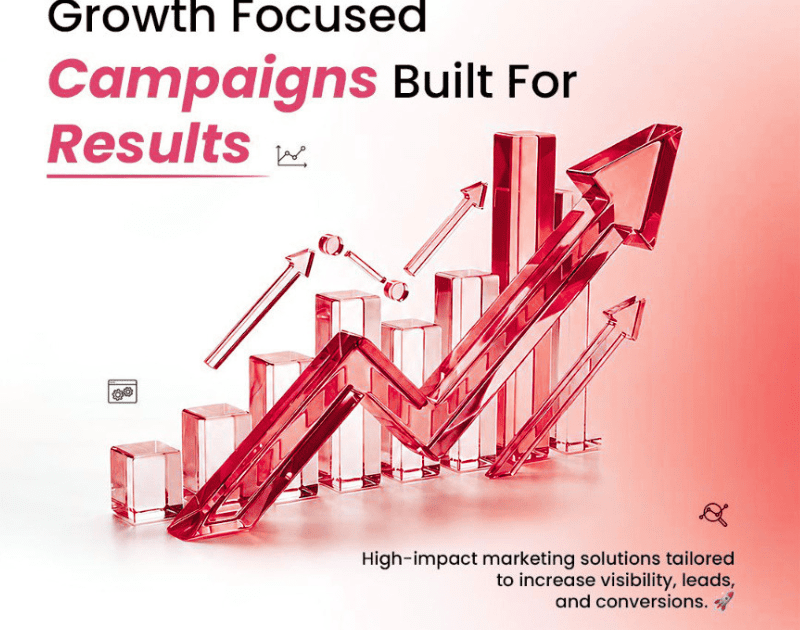 Growth Focused Campaigns Built For Results

High-impact marketing solutions tailored to increase visibility, leads, and conversions. 🚀